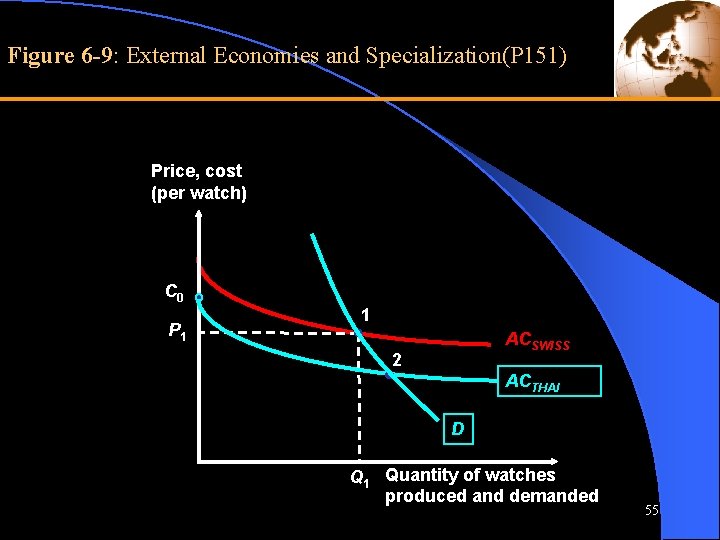 Figure 6-9: External Economies and Specialization(P151)

Price, cost (per watch)

$C_0$

$P_1$

1

2

$AC_{SWISS}$

$AC_{THAI}$

D

$Q_1$

Quantity of watches produced and demanded

55